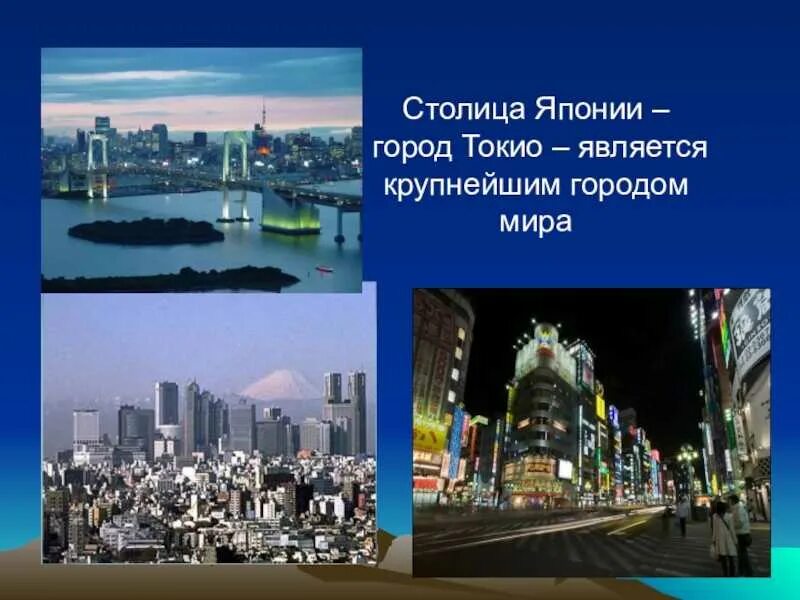 Столица Японии – город Токио – является крупнейшим городом мира